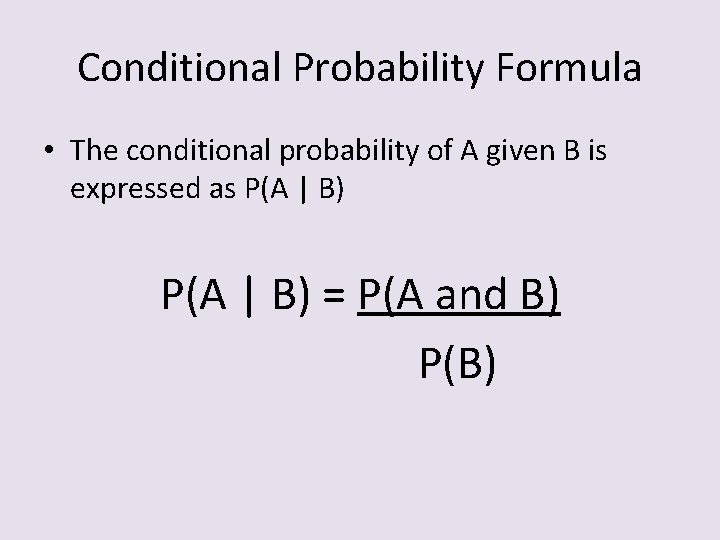 Conditional Probability Formula

• The conditional probability of A given B is expressed as P(A | B)

$P(A \mid B) = \frac{P(A \text{ and } B)}{P(B)}$